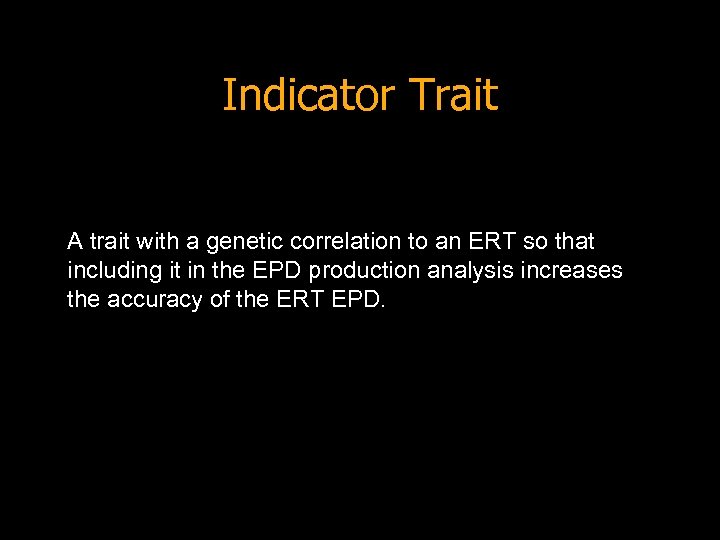 Indicator Trait

A trait with a genetic correlation to an ERT so that including it in the EPD production analysis increases the accuracy of the ERT EPD.